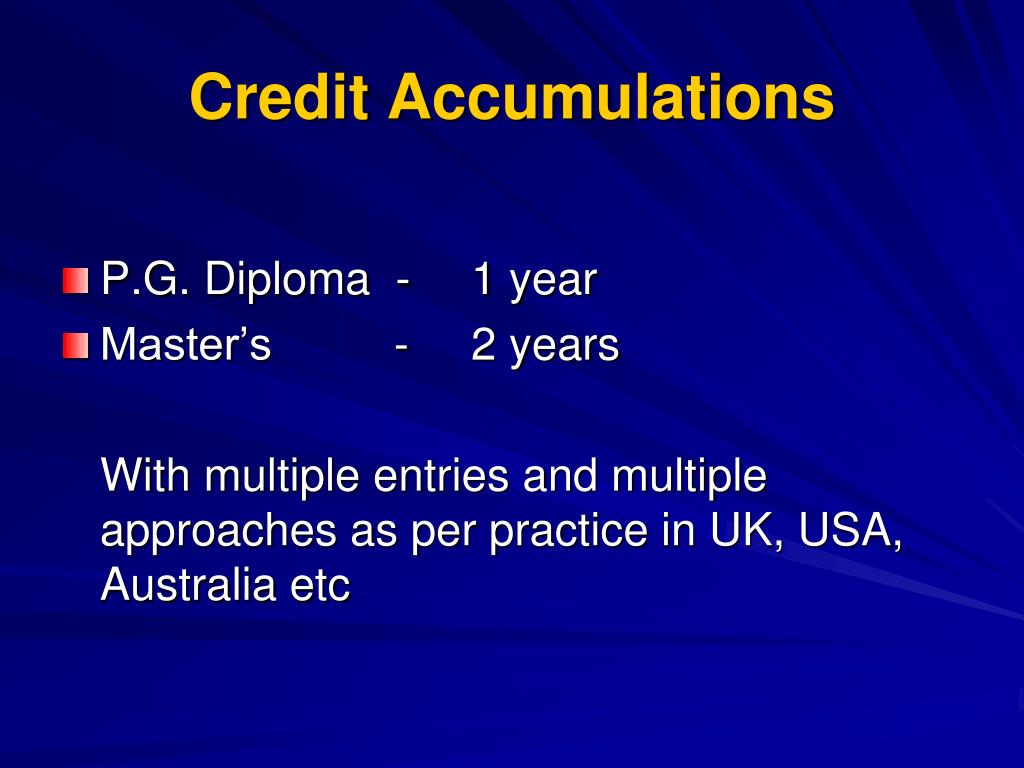 Credit Accumulations

P.G. Diploma - 1 year
Master’s - 2 years

With multiple entries and multiple approaches as per practice in UK, USA, Australia etc